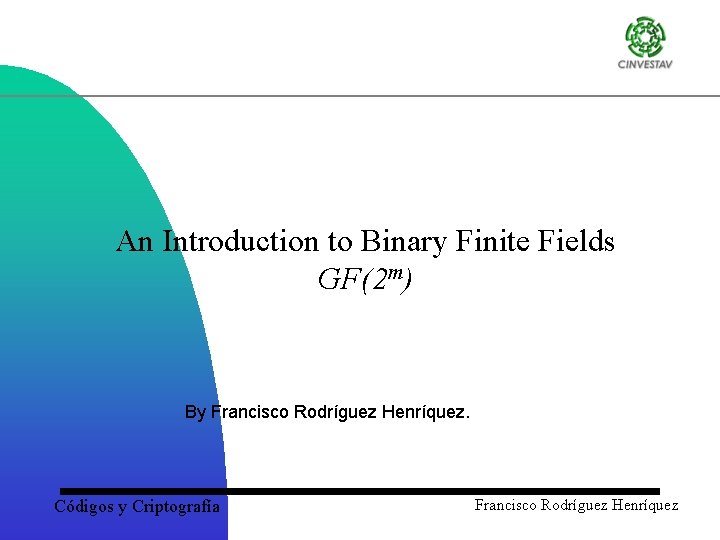 CINVESTAV

An Introduction to Binary Finite Fields
$GF(2^m)$

By Francisco Rodríguez Henríquez.

Códigos y Criptografía

Francisco Rodríguez Henríquez